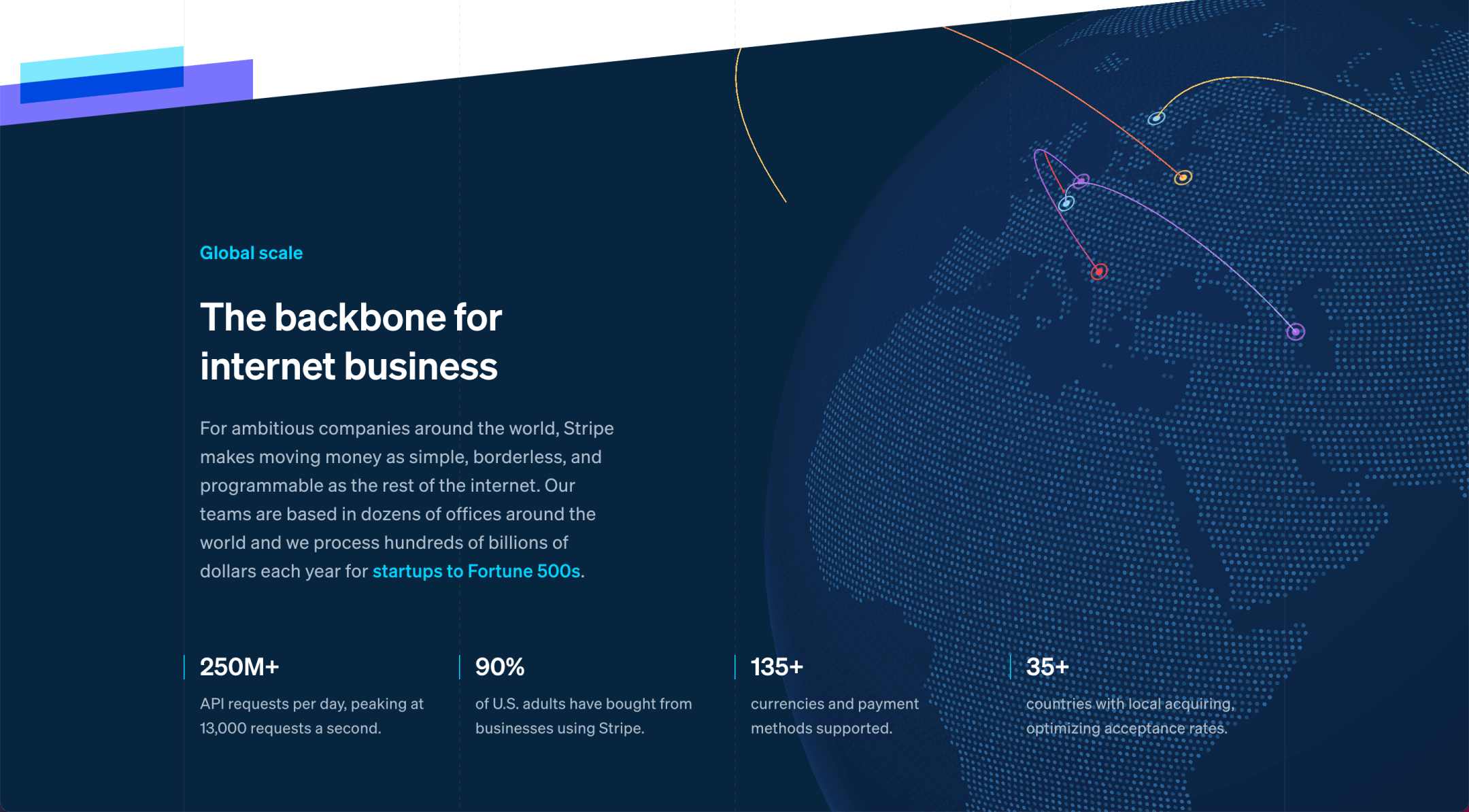 Global scale

The backbone for internet business

For ambitious companies around the world, Stripe makes moving money as simple, borderless, and programmable as the rest of the internet. Our teams are based in dozens of offices around the world and we process hundreds of billions of dollars each year for startups to Fortune 500s.

250M+

API requests per day, peaking at 13,000 requests a second.

90%

of U.S. adults have bought from businesses using Stripe.

135+

currencies and payment methods supported.

35+

countries with local acquiring, optimizing acceptance rates.